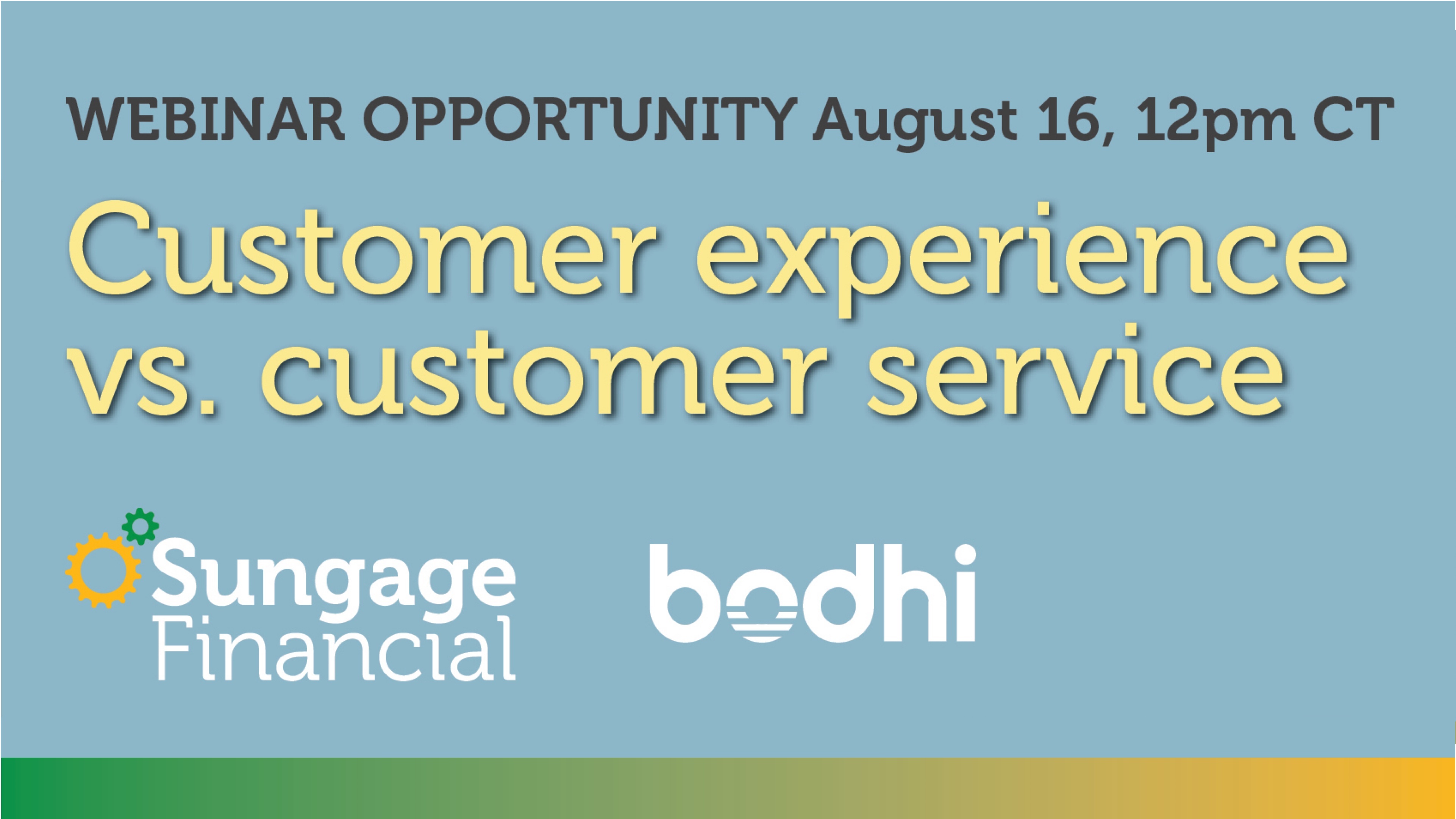 WEBINAR OPPORTUNITY August 16, 12pm CT

Customer experience vs. customer service

Sungage Financial

bodhi